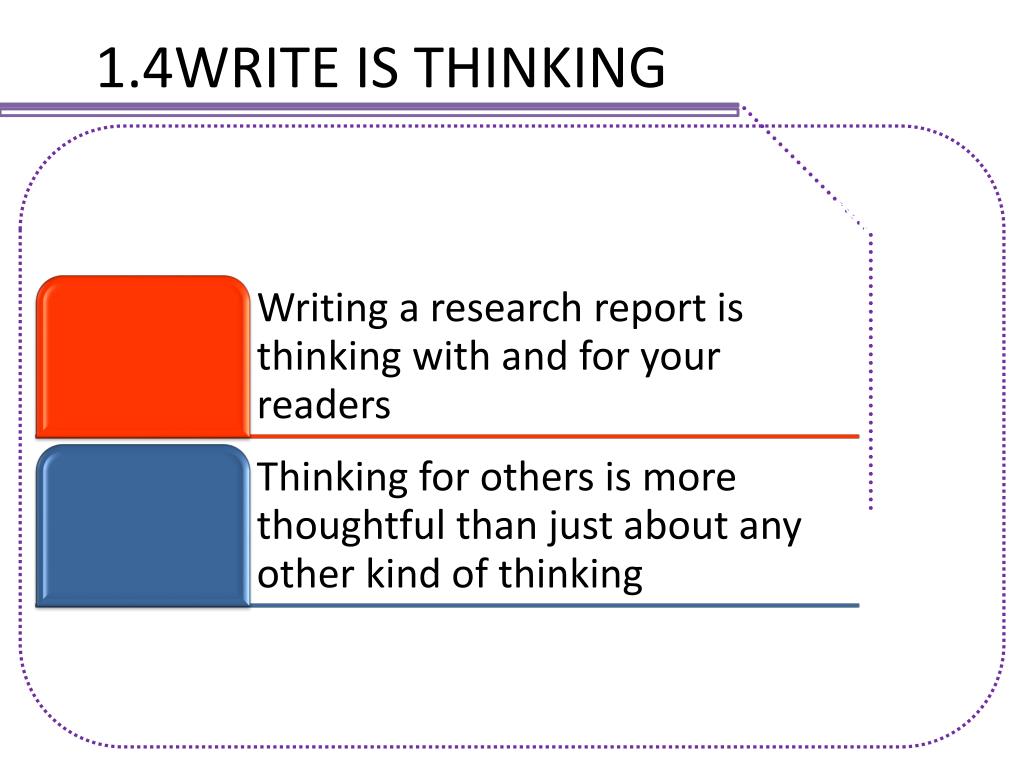 1.4WRITE IS THINKING

Writing a research report is thinking with and for your readers

Thinking for others is more thoughtful than just about any other kind of thinking